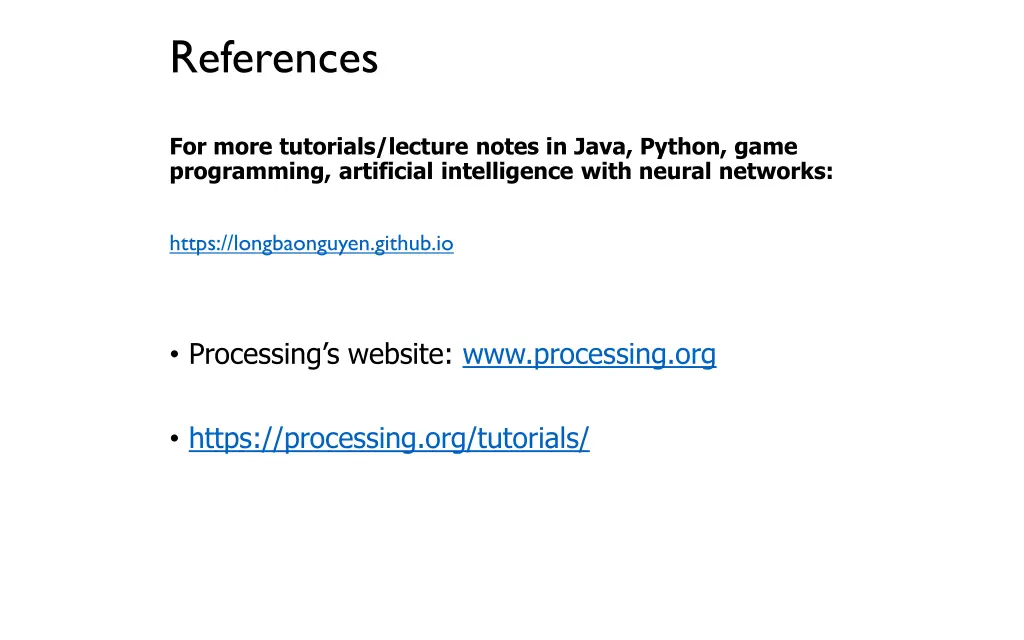 References

For more tutorials/lecture notes in Java, Python, game programming, artificial intelligence with neural networks:

https://longbaonguyen.github.io

• Processing's website: www.processing.org

• https://processing.org/tutorials/